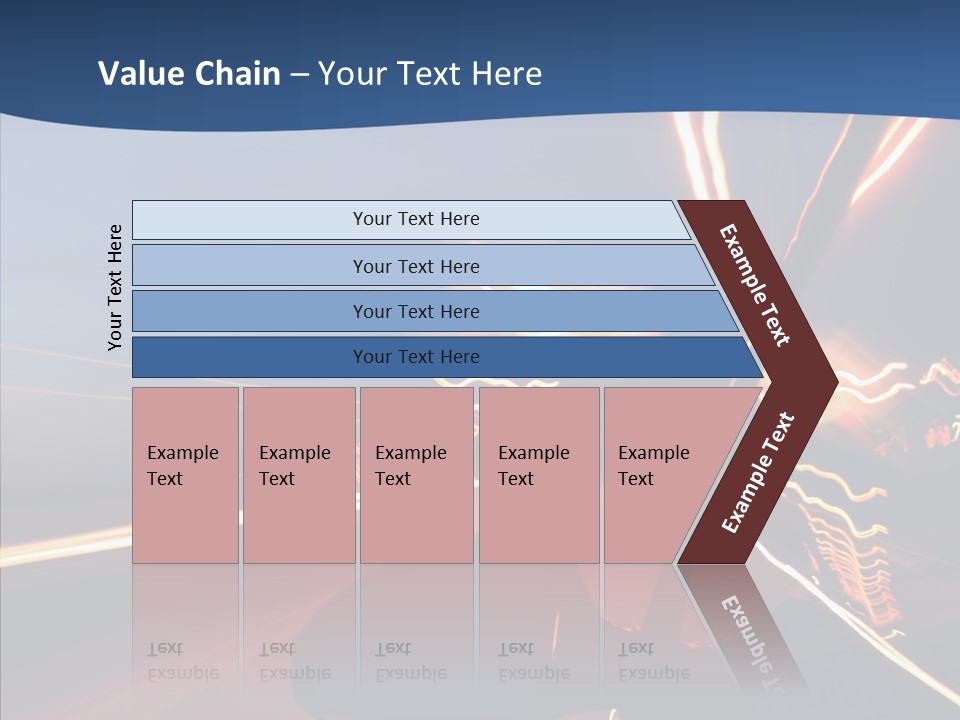 Value Chain – Your Text Here

Your Text Here

Your Text Here

Your Text Here

Your Text Here

Your Text Here

Example Text

Example Text

Example Text

Example Text

Example Text

Example Text

Example Text